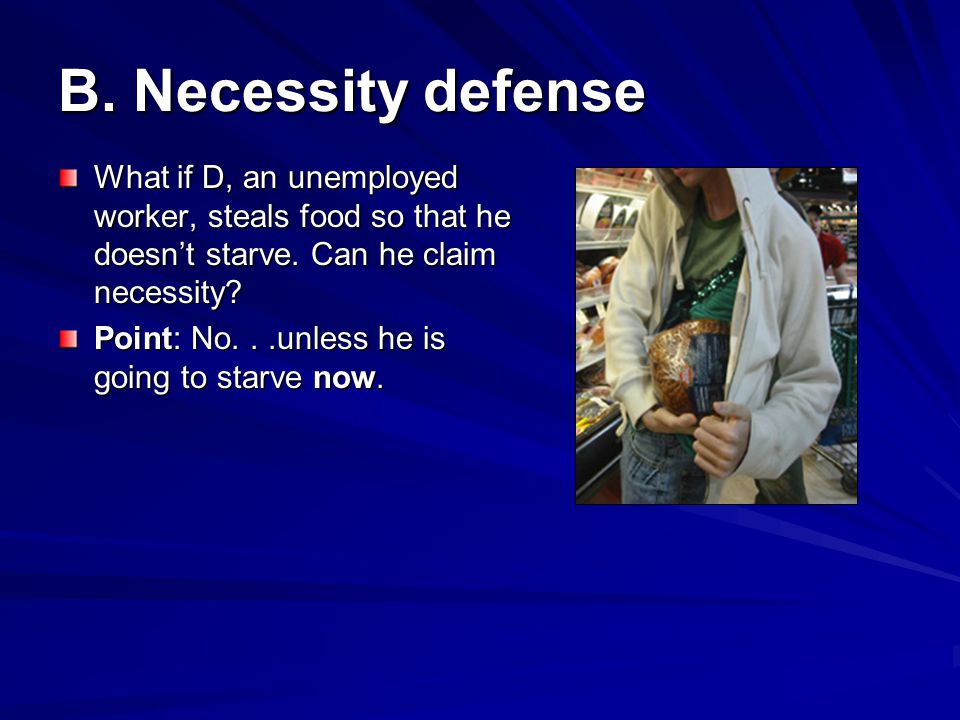 B. Necessity defense

What if D, an unemployed worker, steals food so that he doesn't starve. Can he claim necessity?

Point: No. . .unless he is going to starve now.